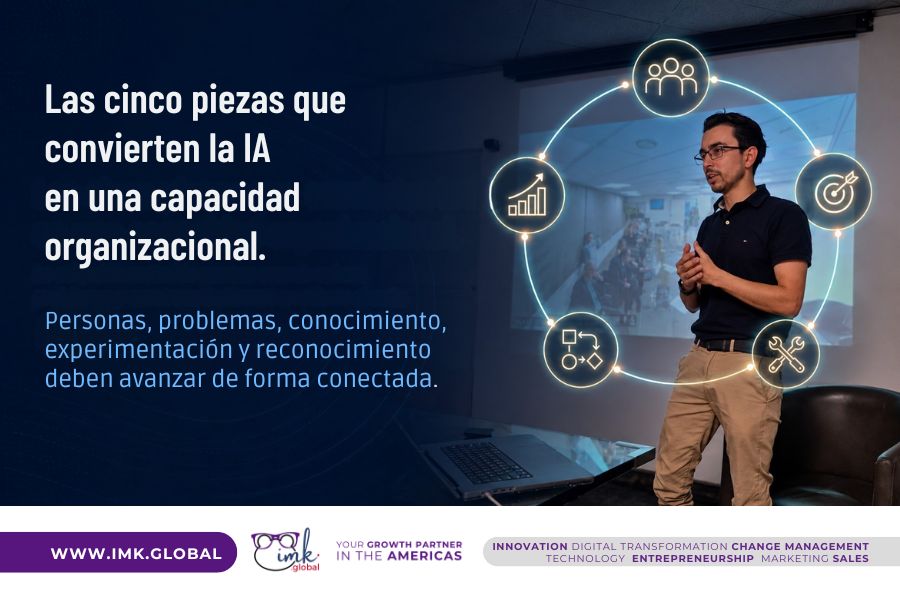 Las cinco piezas que convierten la IA en una capacidad organizacional.

Personas, problemas, conocimiento, experimentación y reconocimiento deben avanzar de forma conectada.

WWW.IMK.GLOBAL

imk global

YOUR GROWTH PARTNER IN THE AMERICAS

INNOVATION DIGITAL TRANSFORMATION CHANGE MANAGEMENT TECHNOLOGY ENTREPRENEURSHIP MARKETING SALES